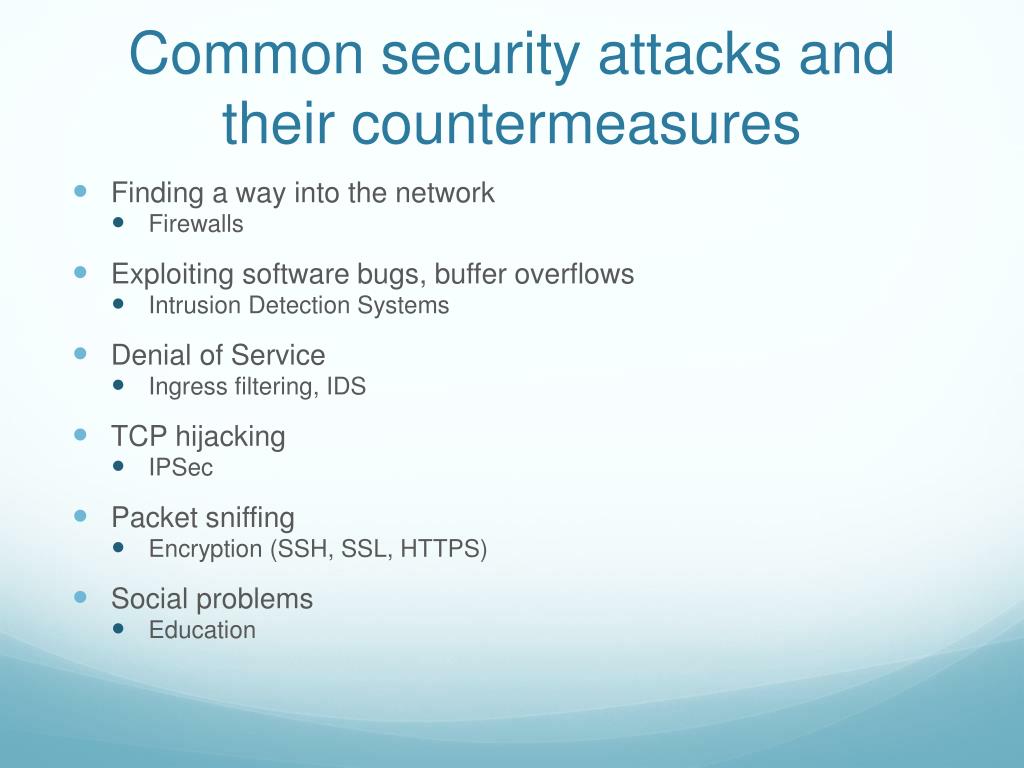 Common security attacks and their countermeasures

- Finding a way into the network
  - Firewalls
- Exploiting software bugs, buffer overflows
  - Intrusion Detection Systems
- Denial of Service
  - Ingress filtering, IDS
- TCP hijacking
  - IPSec
- Packet sniffing
  - Encryption (SSH, SSL, HTTPS)
- Social problems
  - Education